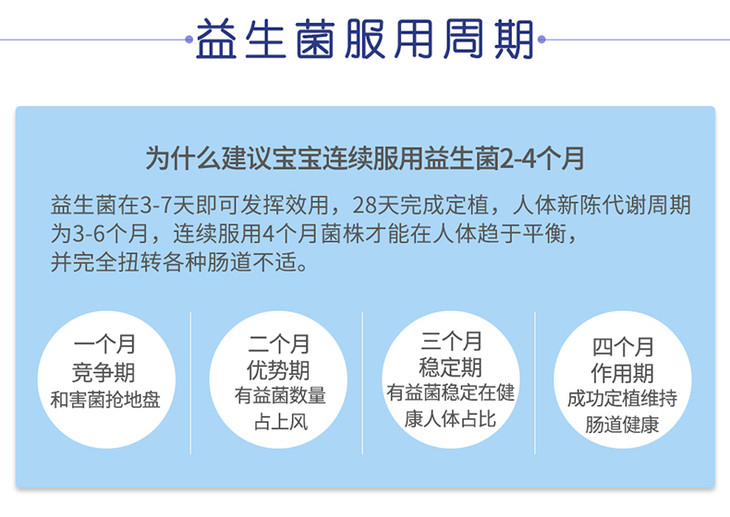 益生菌服用周期

为什么建议宝宝连续服用益生菌2-4个月

益生菌在3-7天即可发挥效用，28天完成定植，人体新陈代谢周期为3-6个月，连续服用4个月菌株才能在人体趋于平衡，并完全扭转各种肠道不适。

一个月
竞争期
和害菌抢地盘

二个月
优势期
有益菌数量占上风

三个月
稳定期
有益菌稳定在健康人体占比

四个月
作用期
成功定植维持肠道健康